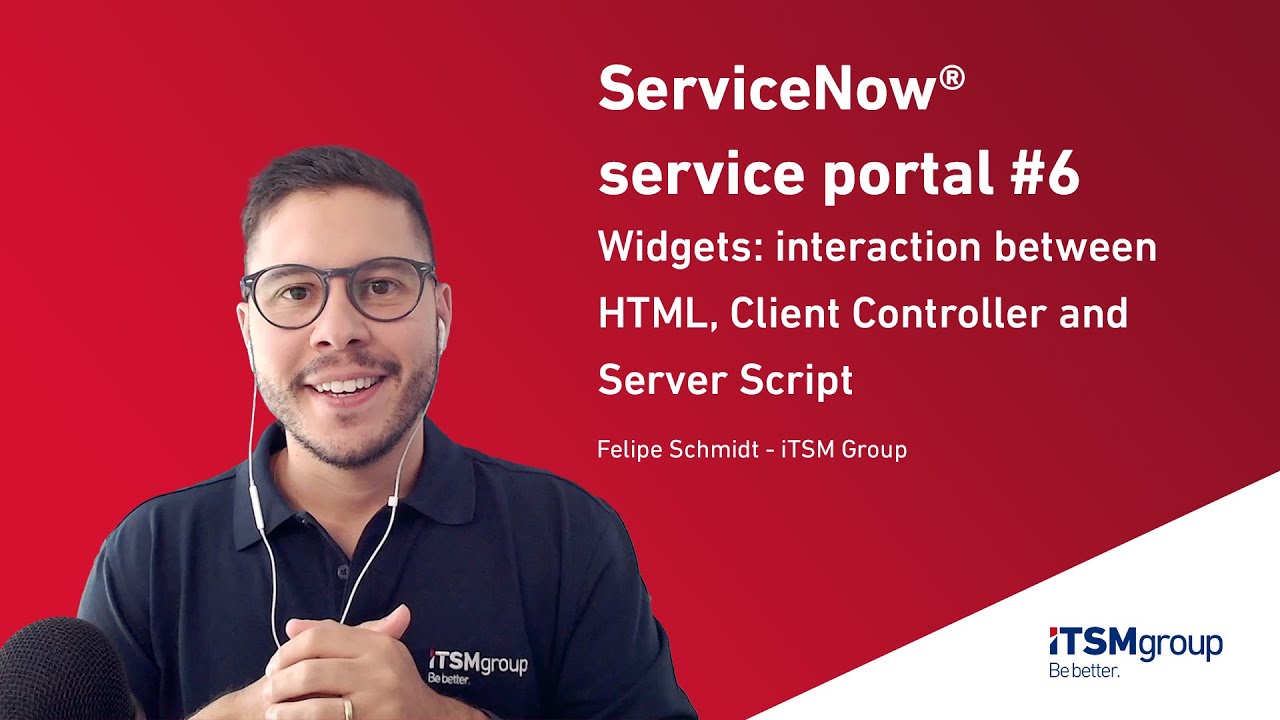 ServiceNow®
service portal #6

Widgets: interaction between HTML, Client Controller and Server Script

Felipe Schmidt - iTSM Group

iTSMgroup
Be better.

iTSMgroup
Be better.